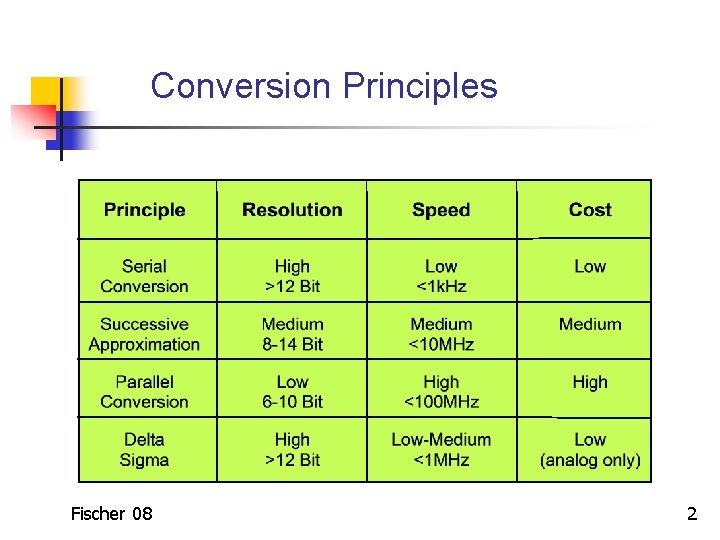 Conversion Principles

| Principle | Resolution | Speed | Cost |
|---|---|---|---|
| Serial Conversion | High >12 Bit | Low <1kHz | Low |
| Successive Approximation | Medium 8-14 Bit | Medium <10MHz | Medium |
| Parallel Conversion | Low 6-10 Bit | High <100MHz | High |
| Delta Sigma | High >12 Bit | Low-Medium <1MHz | Low (analog only) |

Fischer 08

2